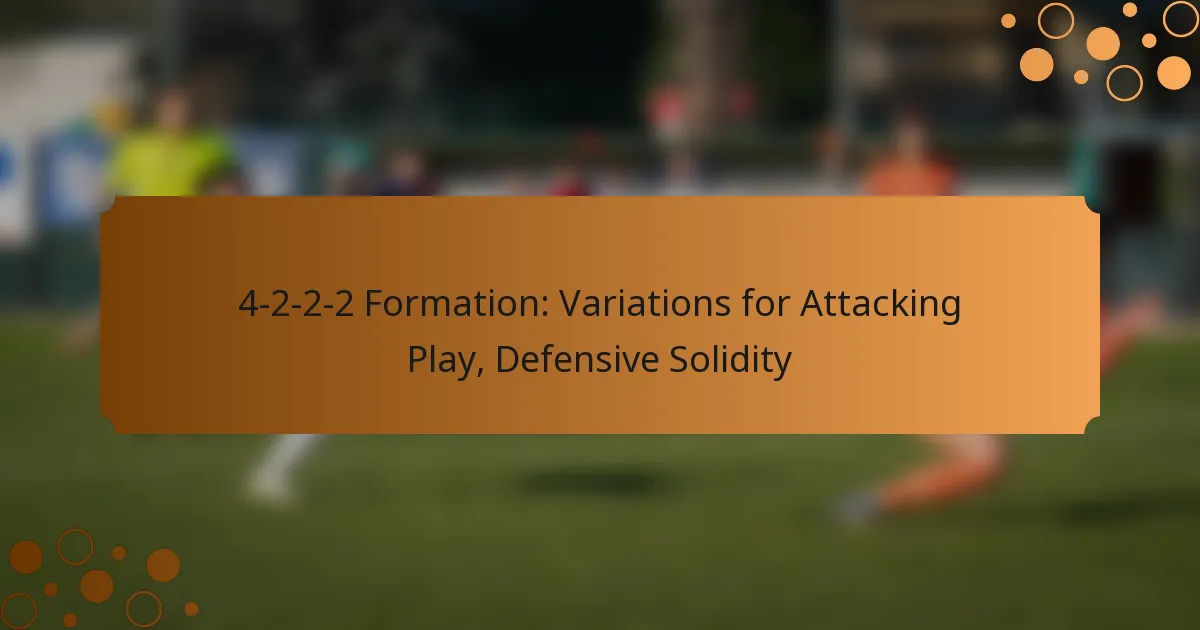 4-2-2-2 Formation: Variations for Attacking Play, Defensive Solidity